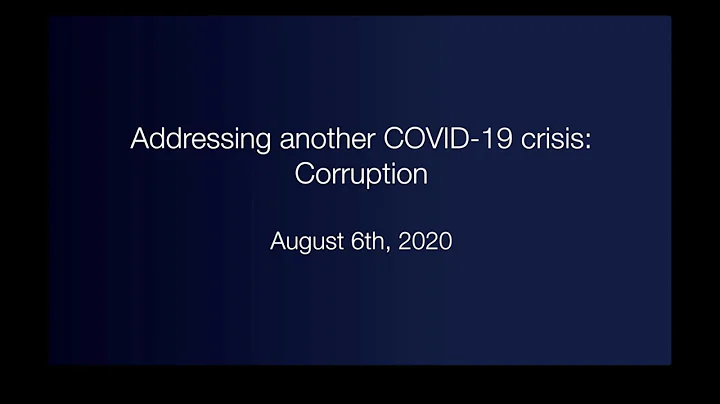 Addressing another COVID-19 crisis:
Corruption

August 6th, 2020